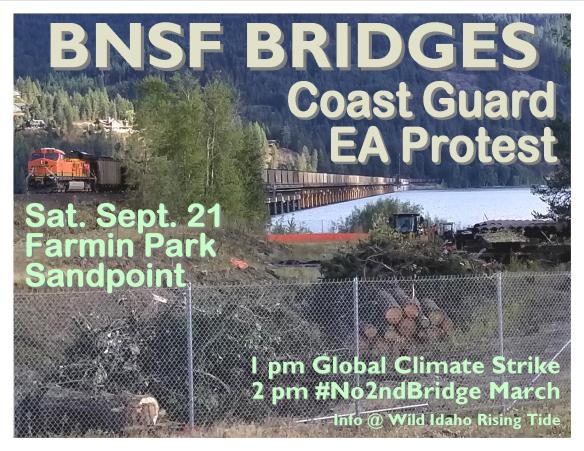 BNSF BRIDGES
Coast Guard
EA Protest

Sat. Sept. 21
Farmin Park
Sandpoint

1 pm Global Climate Strike
2 pm #No2ndBridge March
Info @ Wild Idaho Rising Tide